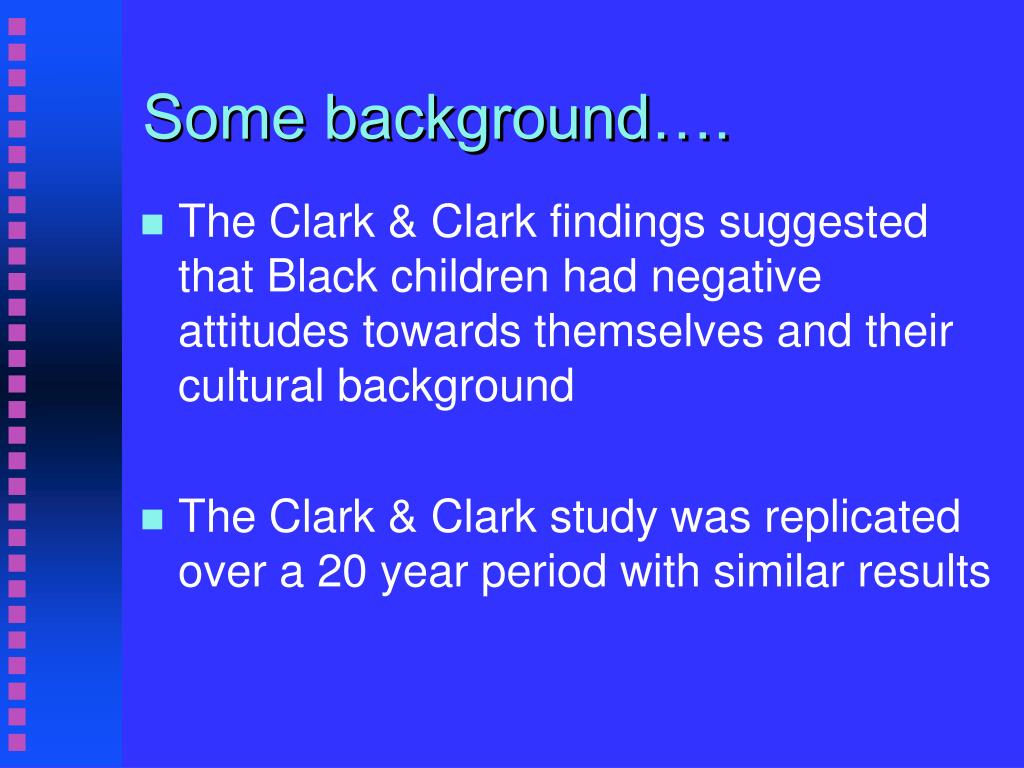 Some background….

The Clark & Clark findings suggested that Black children had negative attitudes towards themselves and their cultural background

The Clark & Clark study was replicated over a 20 year period with similar results